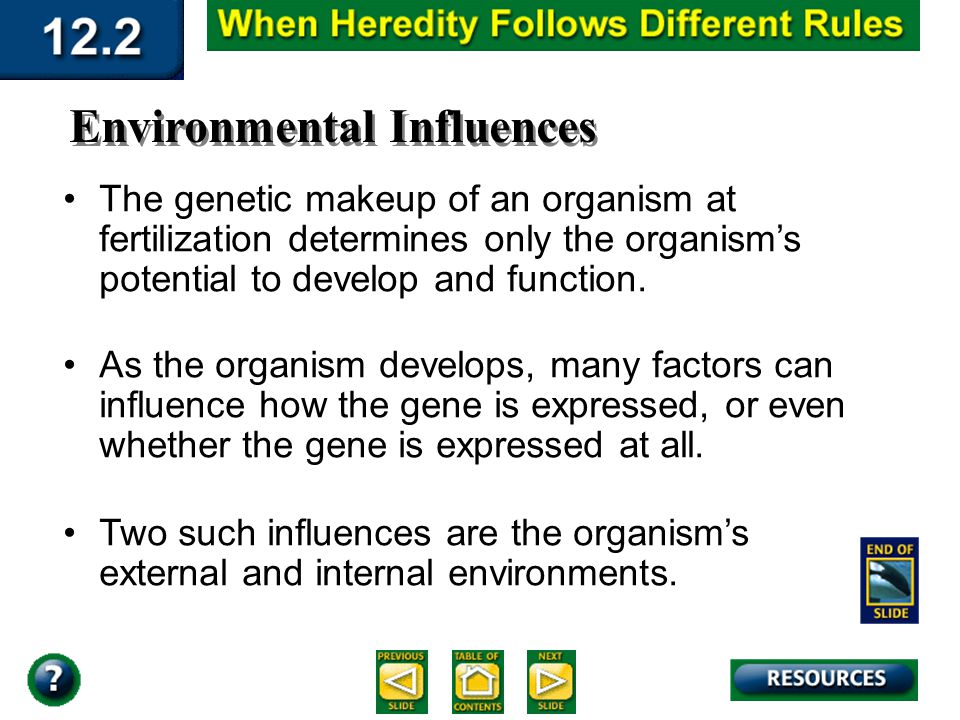 12.2

When Heredity Follows Different Rules

Environmental Influences

• The genetic makeup of an organism at fertilization determines only the organism's potential to develop and function.

• As the organism develops, many factors can influence how the gene is expressed, or even whether the gene is expressed at all.

• Two such influences are the organism's external and internal environments.

END OF SLIDE

?

PREVIOUS SLIDE

TABLE OF CONTENTS

NEXT SLIDE

RESOURCES